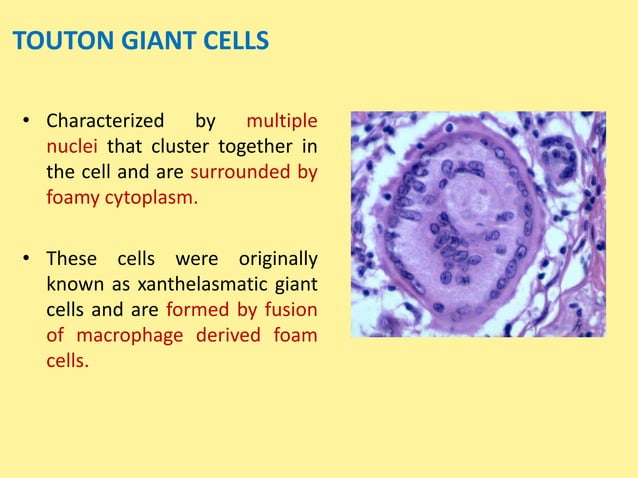 TOUTON GIANT CELLS

• Characterized by multiple nuclei that cluster together in the cell and are surrounded by foamy cytoplasm.

• These cells were originally known as xanthelasmatic giant cells and are formed by fusion of macrophage derived foam cells.